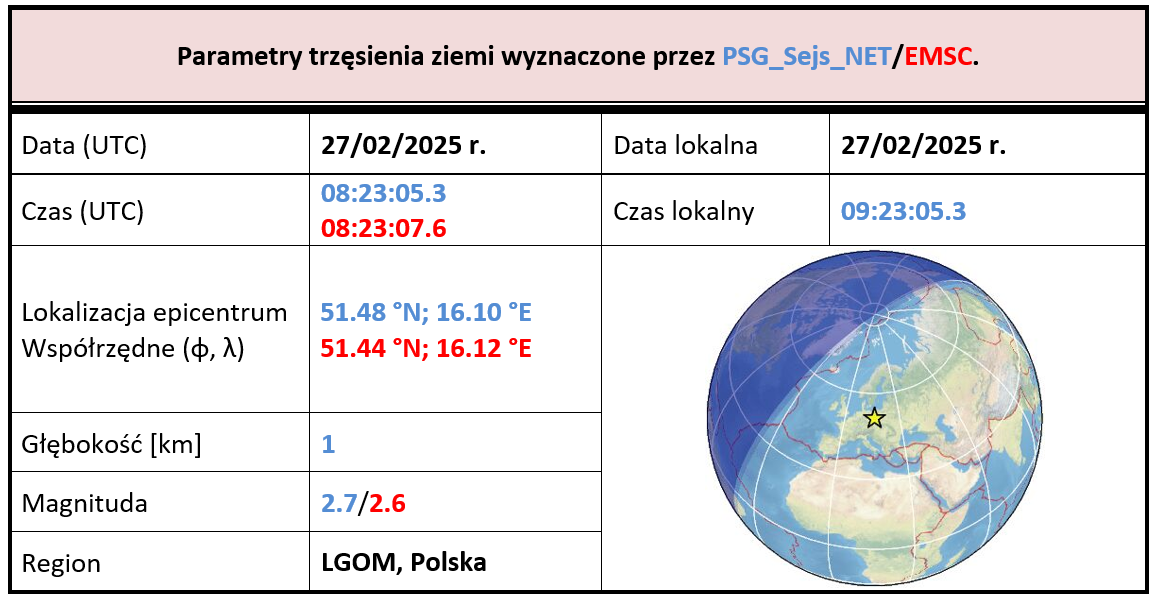 Parametry trzęsienia ziemi wyznaczone przez PSG_Sejs_NET/EMSC.

| Data (UTC) | 27/02/2025 r. | Data lokalna | 27/02/2025 r. |
|---|---|---|---|
| Czas (UTC) | 08:23:05.3 08:23:07.6 | Czas lokalny | 09:23:05.3 |
| Lokalizacja epicentrum Współrzędne (ϕ, λ) | 51.48 °N; 16.10 °E 51.44 °N; 16.12 °E | | |
| Głębokość [km] | 1 | | |
| Magnituda | 2.7/2.6 | | |
| Region | LGOM, Polska | | |